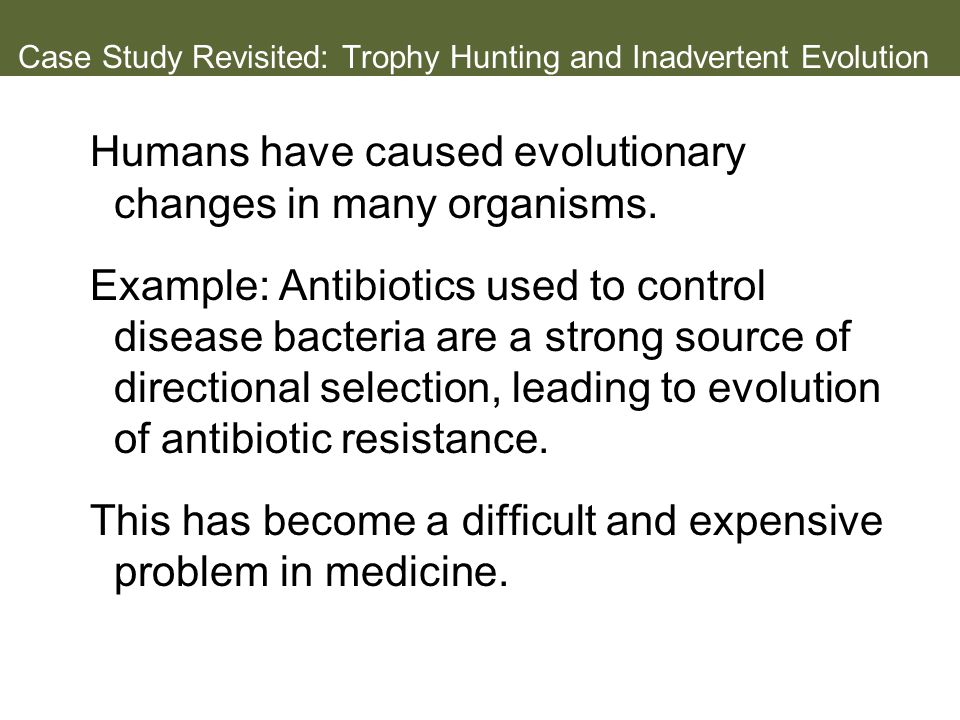 Case Study Revisited: Trophy Hunting and Inadvertent Evolution

Humans have caused evolutionary changes in many organisms.

Example: Antibiotics used to control disease bacteria are a strong source of directional selection, leading to evolution of antibiotic resistance.

This has become a difficult and expensive problem in medicine.